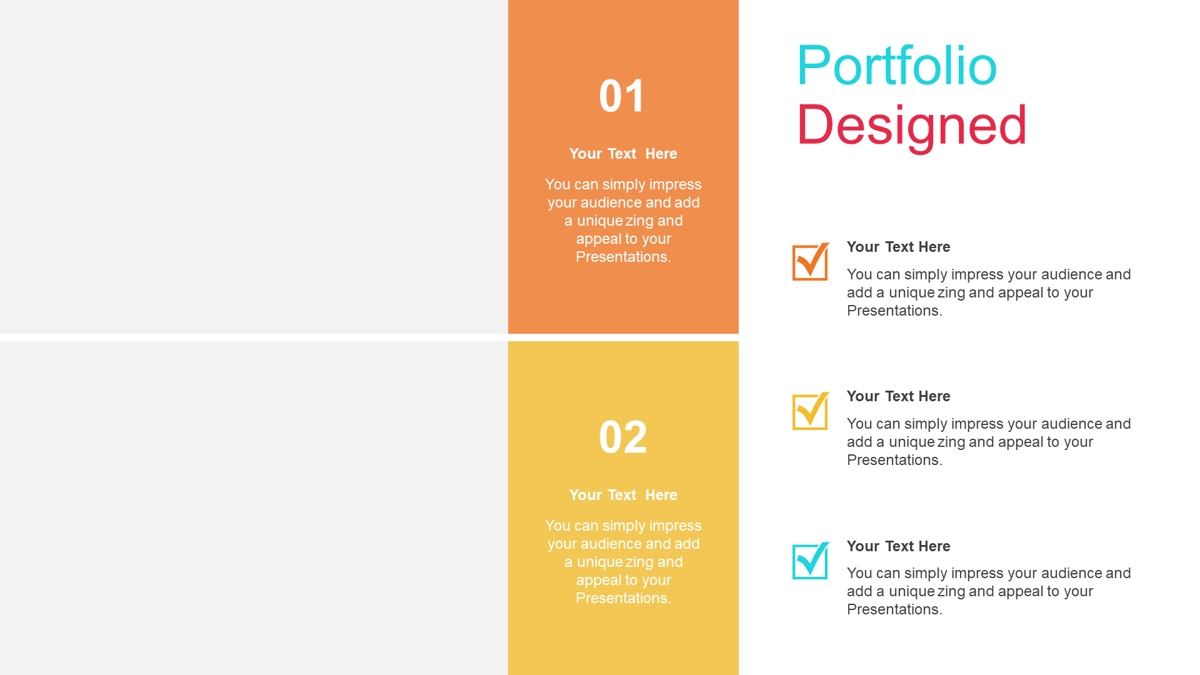 01

Your Text Here

You can simply impress your audience and add a unique zing and appeal to your Presentations.

02

Your Text Here

You can simply impress your audience and add a unique zing and appeal to your Presentations.

Portfolio Designed

Your Text Here

You can simply impress your audience and add a unique zing and appeal to your Presentations.

Your Text Here

You can simply impress your audience and add a unique zing and appeal to your Presentations.

Your Text Here

You can simply impress your audience and add a unique zing and appeal to your Presentations.